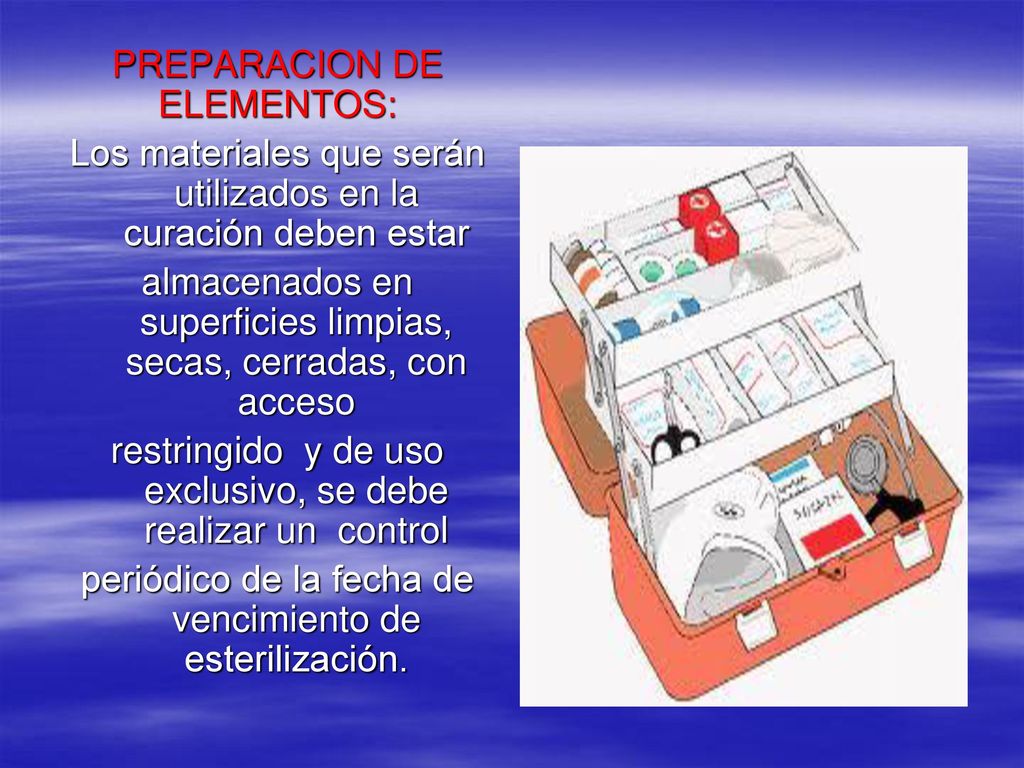 PREPARACION DE ELEMENTOS:

Los materiales que serán utilizados en la curación deben estar almacenados en superficies limpias, secas, cerradas, con acceso restringido y de uso exclusivo, se debe realizar un control periódico de la fecha de vencimiento de esterilización.